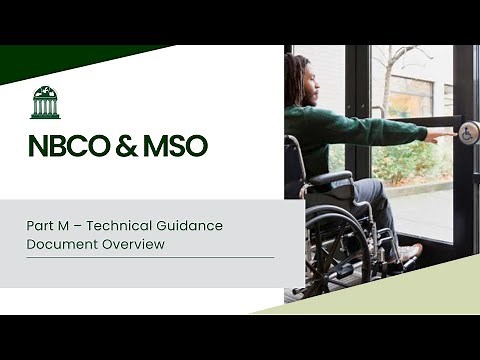 NBCO & MSO

Part M – Technical Guidance Document Overview